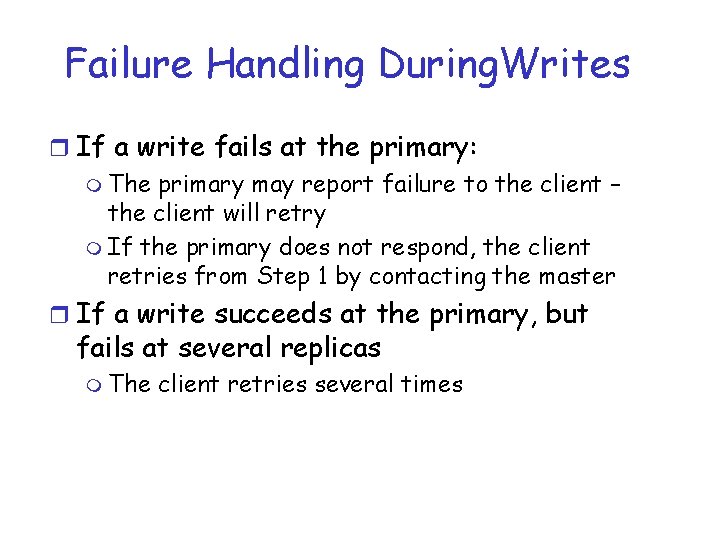 Failure Handling DuringWrites

If a write fails at the primary:

The primary may report failure to the client – the client will retry

If the primary does not respond, the client retries from Step 1 by contacting the master

If a write succeeds at the primary, but fails at several replicas

The client retries several times